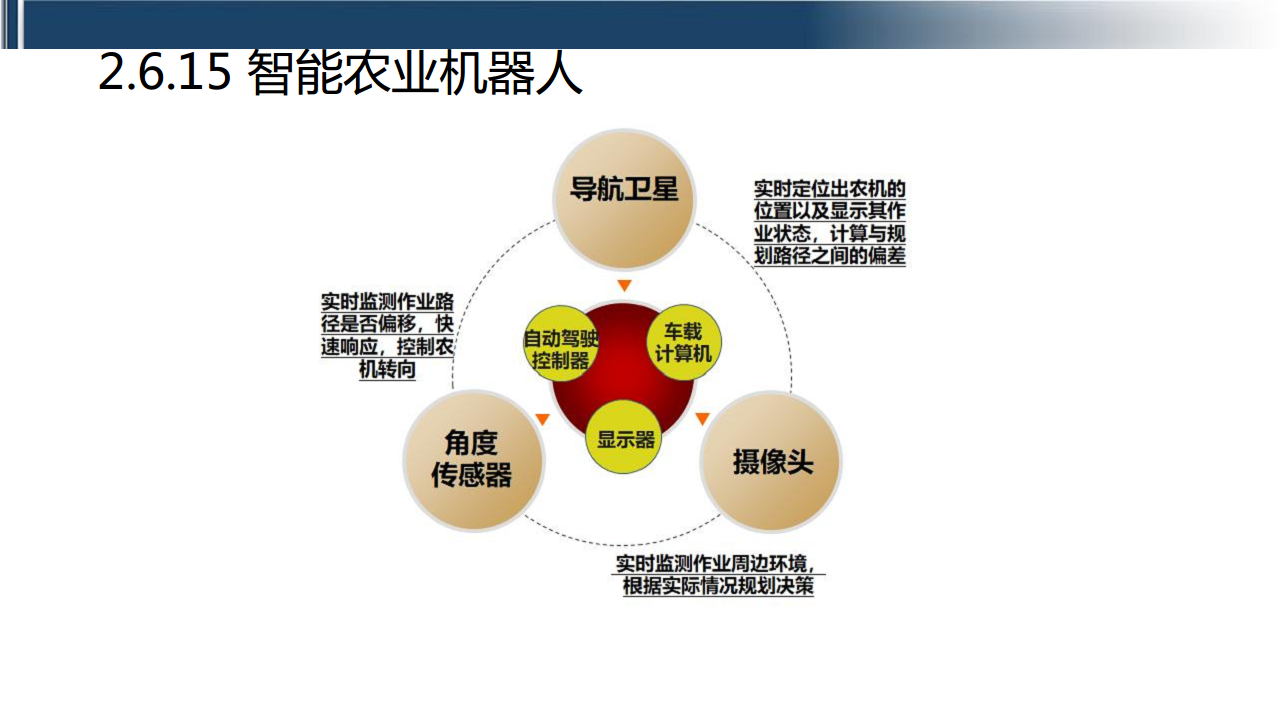 2.6.15 智能农业机器人

导航卫星

实时定位出农机的位置以及显示其作业状态，计算与规划路径之间的偏差

实时监测作业路径是否偏移，快速响应，控制农机转向

自动驾驶控制器

车载计算机

显示器

角度传感器

摄像头

实时监测作业周边环境，根据实际情况规划决策